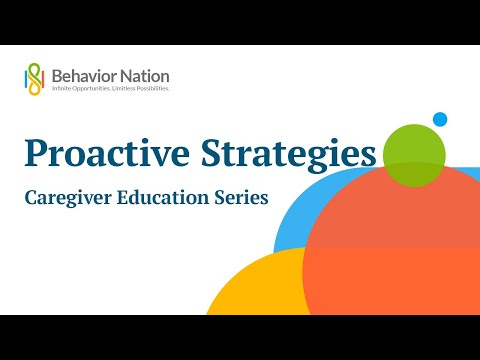 Behavior Nation
Infinite Opportunities. Limitless Possibilities.

Proactive Strategies

Caregiver Education Series